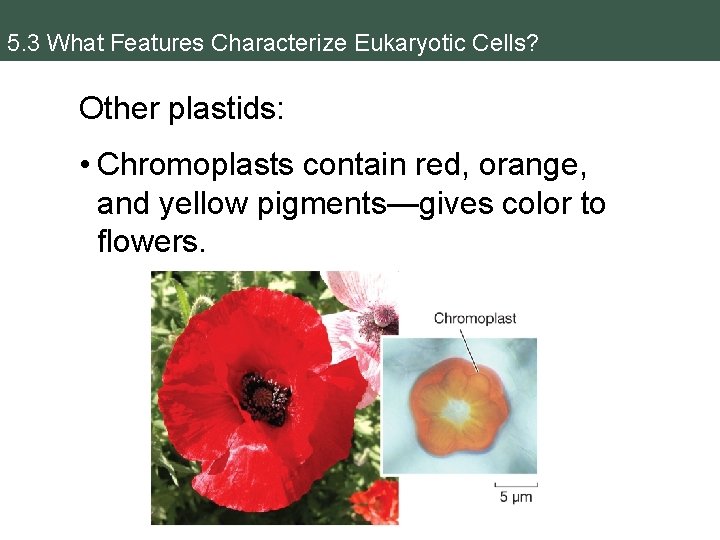 5.3 What Features Characterize Eukaryotic Cells?

Other plastids:

• Chromoplasts contain red, orange, and yellow pigments—gives color to flowers.

Chromoplast

5 μm